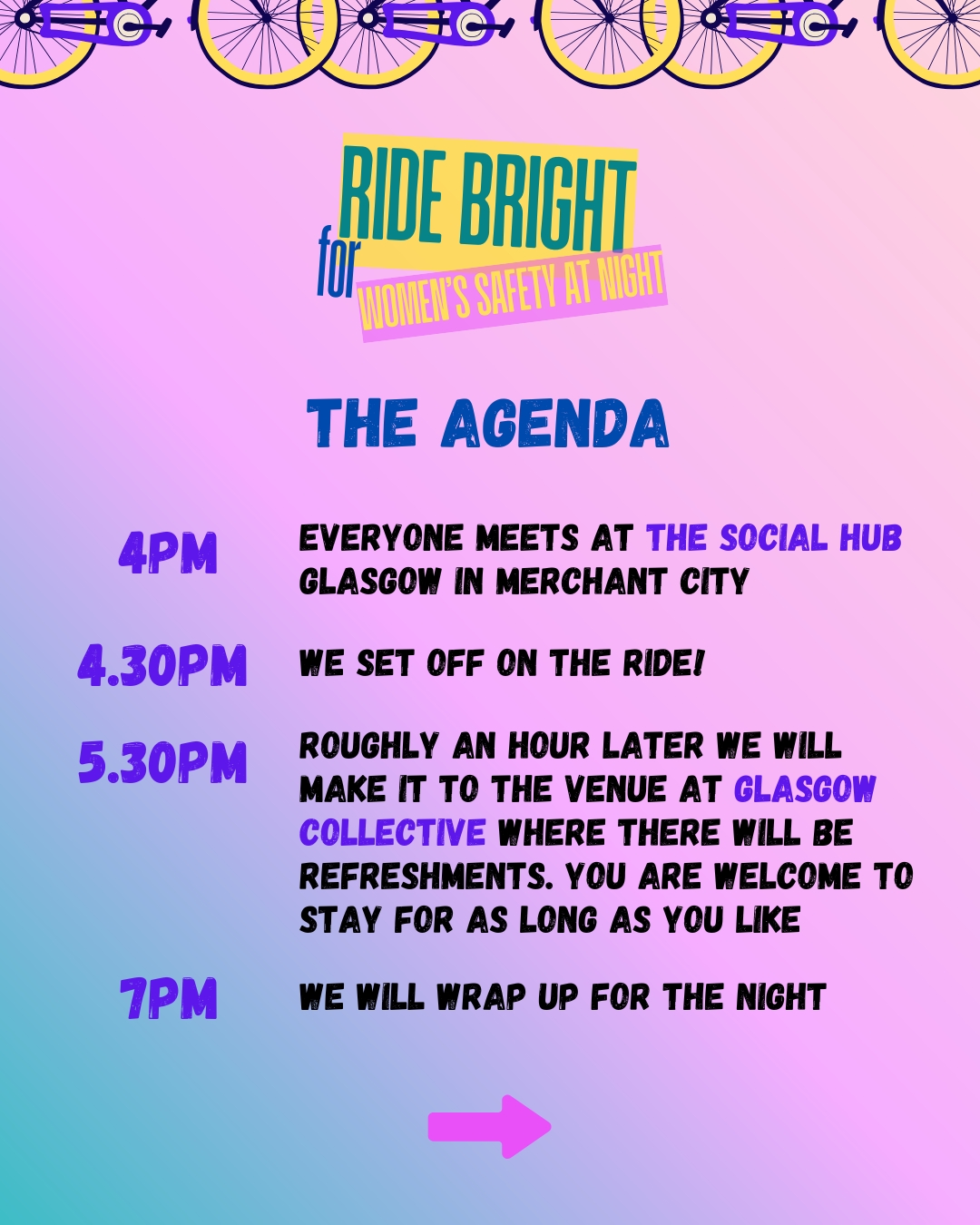 RIDE BRIGHT for WOMEN'S SAFETY AT NIGHT

THE AGENDA

4PM EVERYONE MEETS AT THE SOCIAL HUB GLASGOW IN MERCHANT CITY

4.30PM WE SET OFF ON THE RIDE!

5.30PM ROUGHLY AN HOUR LATER WE WILL MAKE IT TO THE VENUE AT GLASGOW COLLECTIVE WHERE THERE WILL BE REFRESHMENTS. YOU ARE WELCOME TO STAY FOR AS LONG AS YOU LIKE

7PM WE WILL WRAP UP FOR THE NIGHT